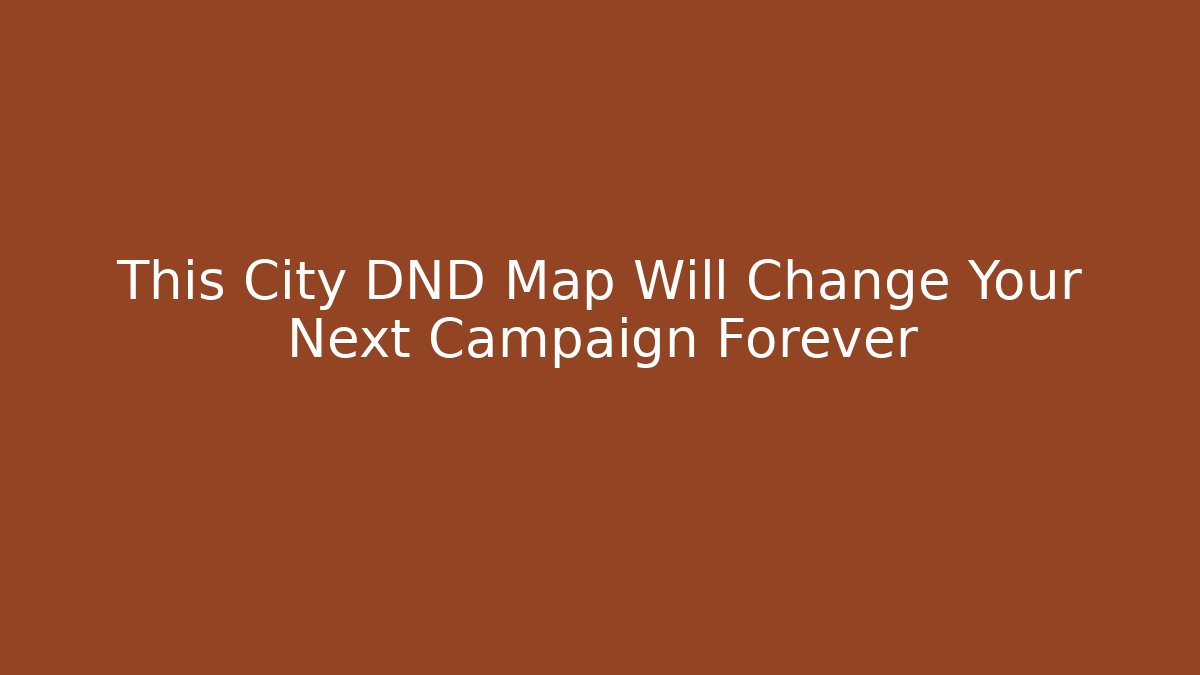 This City DND Map Will Change Your Next Campaign Forever